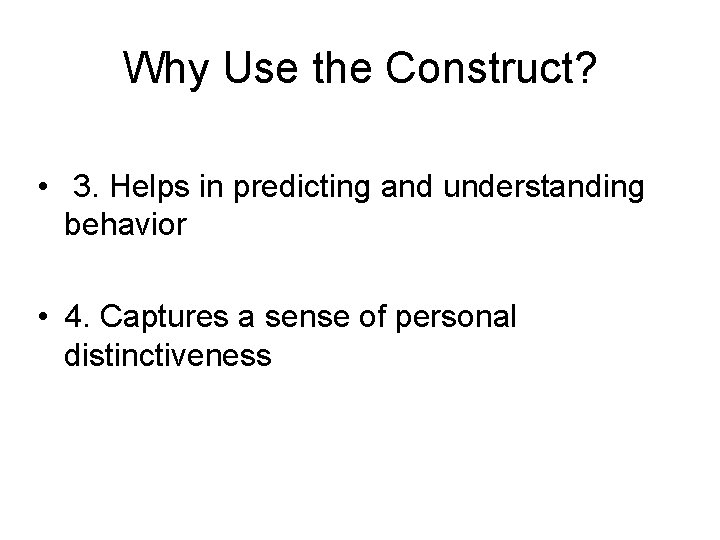 Why Use the Construct?

• 3. Helps in predicting and understanding behavior

• 4. Captures a sense of personal distinctiveness